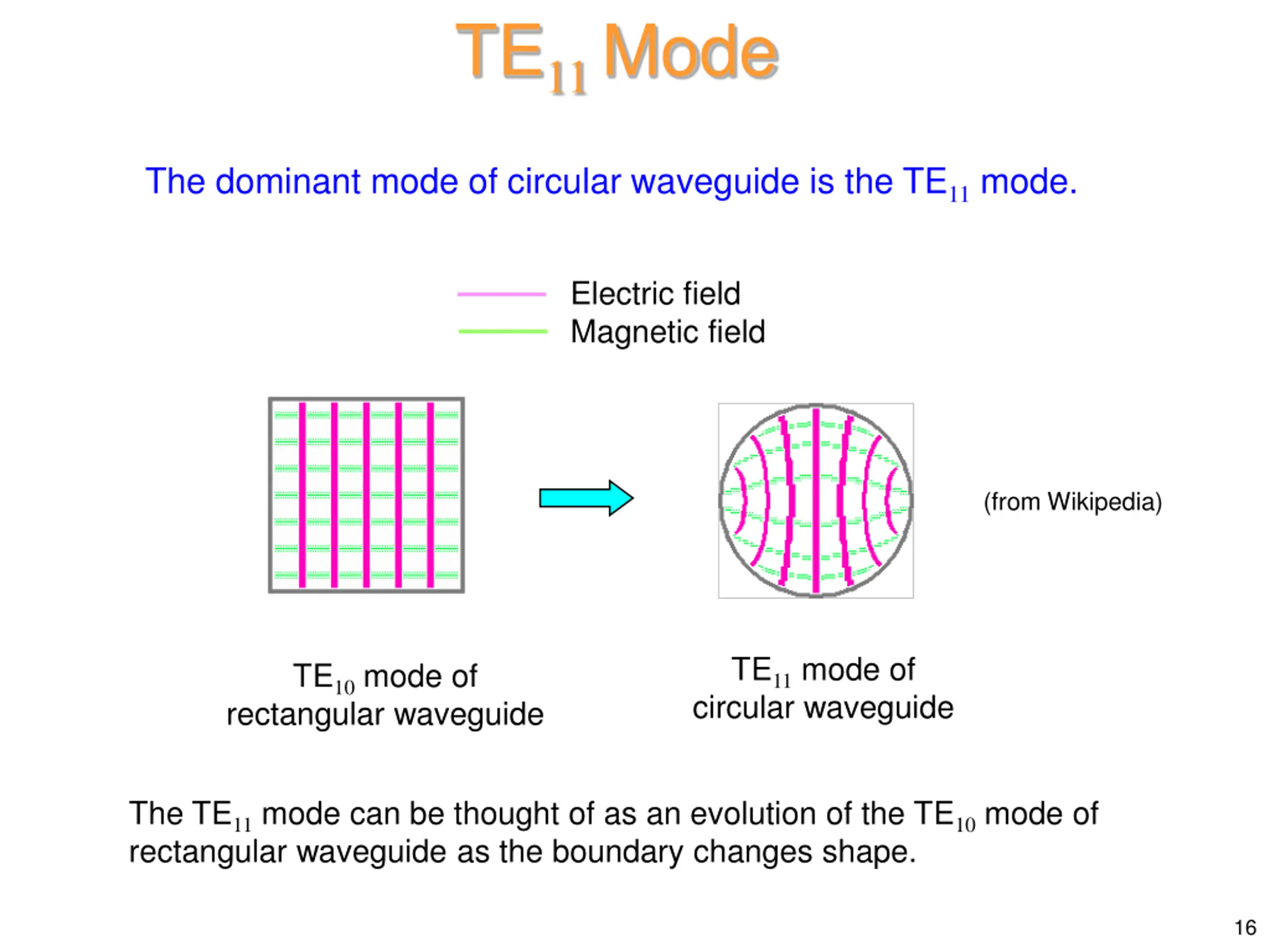 $TE_{11}$ Mode

The dominant mode of circular waveguide is the $TE_{11}$ mode.

Electric field
Magnetic field

(from Wikipedia)

$TE_{10}$ mode of rectangular waveguide

$TE_{11}$ mode of circular waveguide

The $TE_{11}$ mode can be thought of as an evolution of the $TE_{10}$ mode of rectangular waveguide as the boundary changes shape.

16